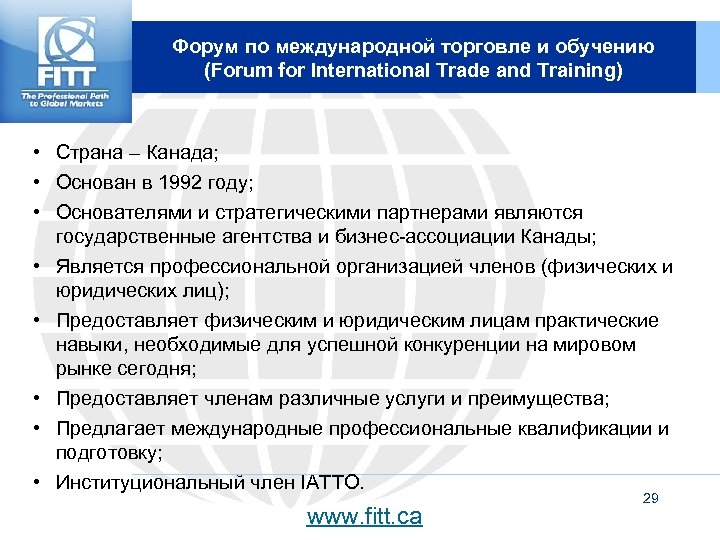 FITT
The Professional Path to Global Markets

Форум по международной торговле и обучению (Forum for International Trade and Training)

• Страна – Канада;
• Основан в 1992 году;
• Основателями и стратегическими партнерами являются государственные агентства и бизнес-ассоциации Канады;
• Является профессиональной организацией членов (физических и юридических лиц);
• Предоставляет физическим и юридическим лицам практические навыки, необходимые для успешной конкуренции на мировом рынке сегодня;
• Предоставляет членам различные услуги и преимущества;
• Предлагает международные профессиональные квалификации и подготовку;
• Институциональный член IATTO.

29

www.fitt.ca